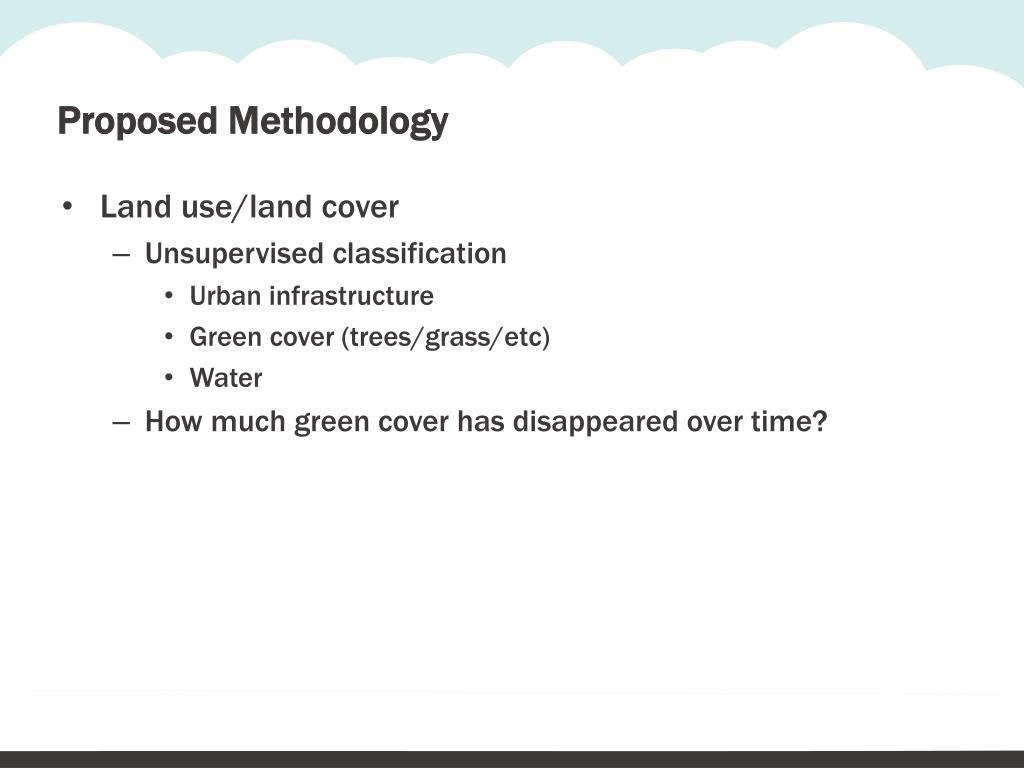 Proposed Methodology

• Land use/land cover
  – Unsupervised classification
    • Urban infrastructure
    • Green cover (trees/grass/etc)
    • Water
  – How much green cover has disappeared over time?